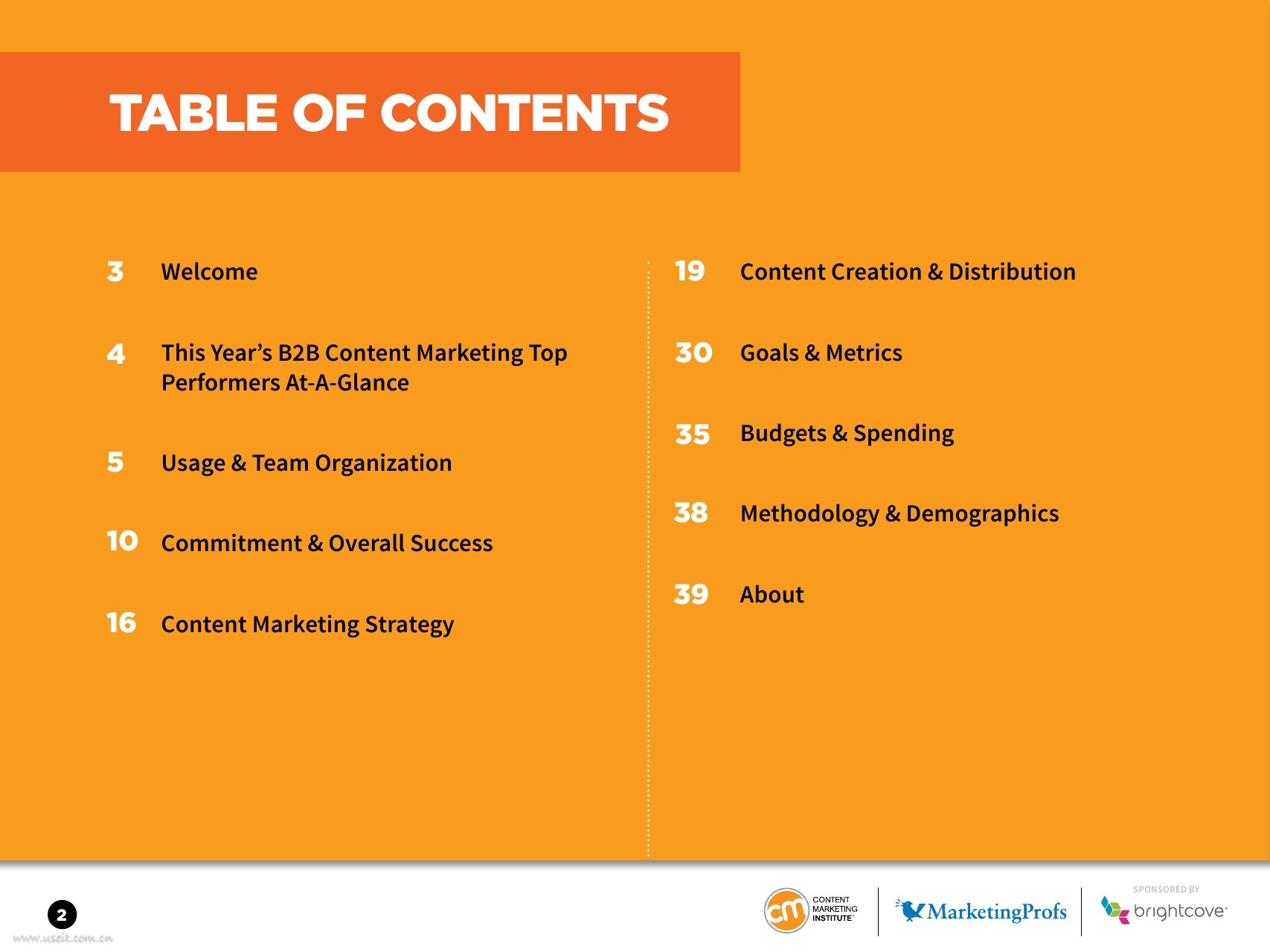 TABLE OF CONTENTS

3 Welcome

4 This Year's B2B Content Marketing Top Performers At-A-Glance

5 Usage & Team Organization

10 Commitment & Overall Success

16 Content Marketing Strategy

19 Content Creation & Distribution

30 Goals & Metrics

35 Budgets & Spending

38 Methodology & Demographics

39 About

2

www.useit.com.cn

cm CONTENT MARKETING INSTITUTE

MarketingProfs

SPONSORED BY

brightcove